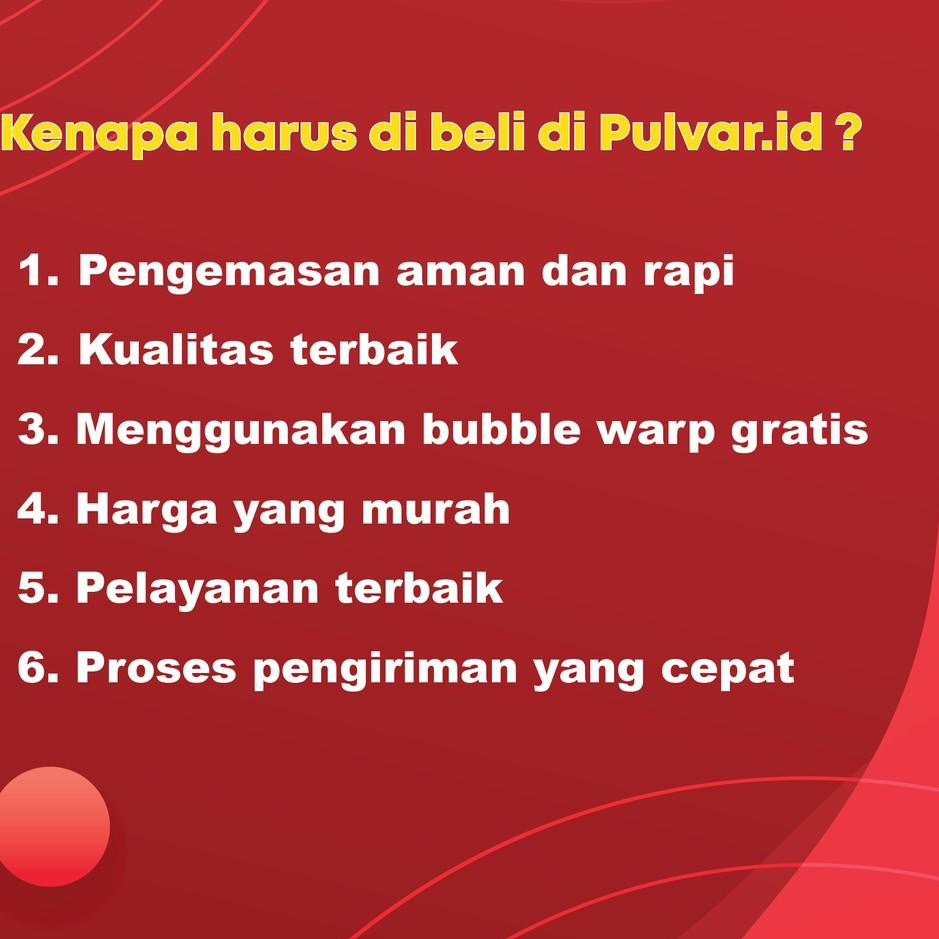 Kenapa harus di beli di Pulvar.id ?

1. Pengemasan aman dan rapi
2. Kualitas terbaik
3. Menggunakan bubble warp gratis
4. Harga yang murah
5. Pelayanan terbaik
6. Proses pengiriman yang cepat